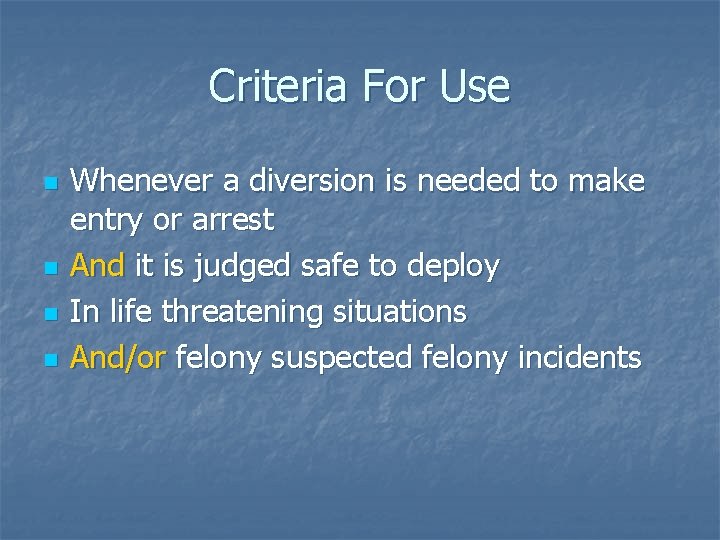 Criteria For Use

- Whenever a diversion is needed to make entry or arrest
- And it is judged safe to deploy
- In life threatening situations
- And/or felony suspected felony incidents